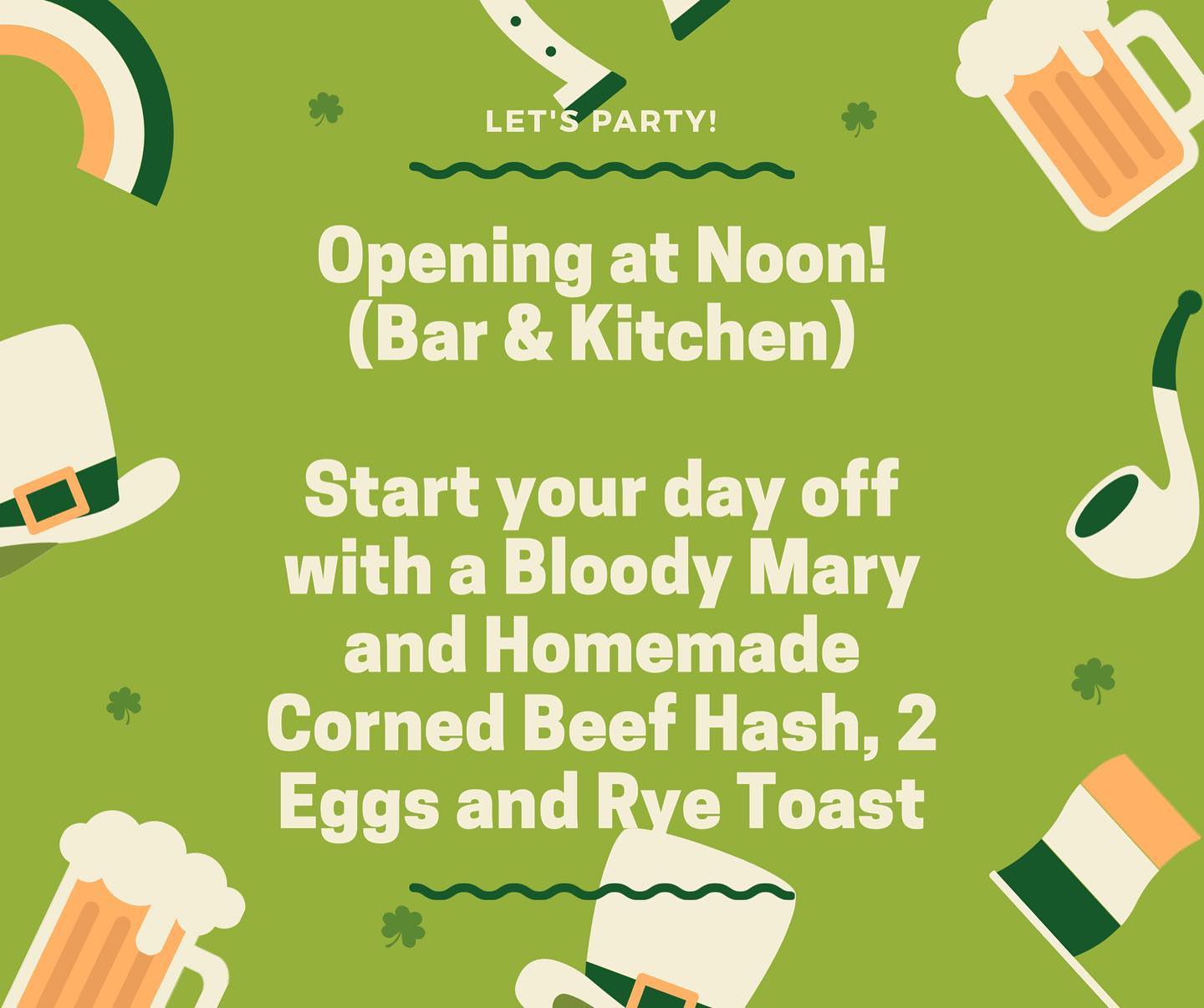 LET'S PARTY!

Opening at Noon!
(Bar & Kitchen)

Start your day off with a Bloody Mary and Homemade Corned Beef Hash, 2 Eggs and Rye Toast